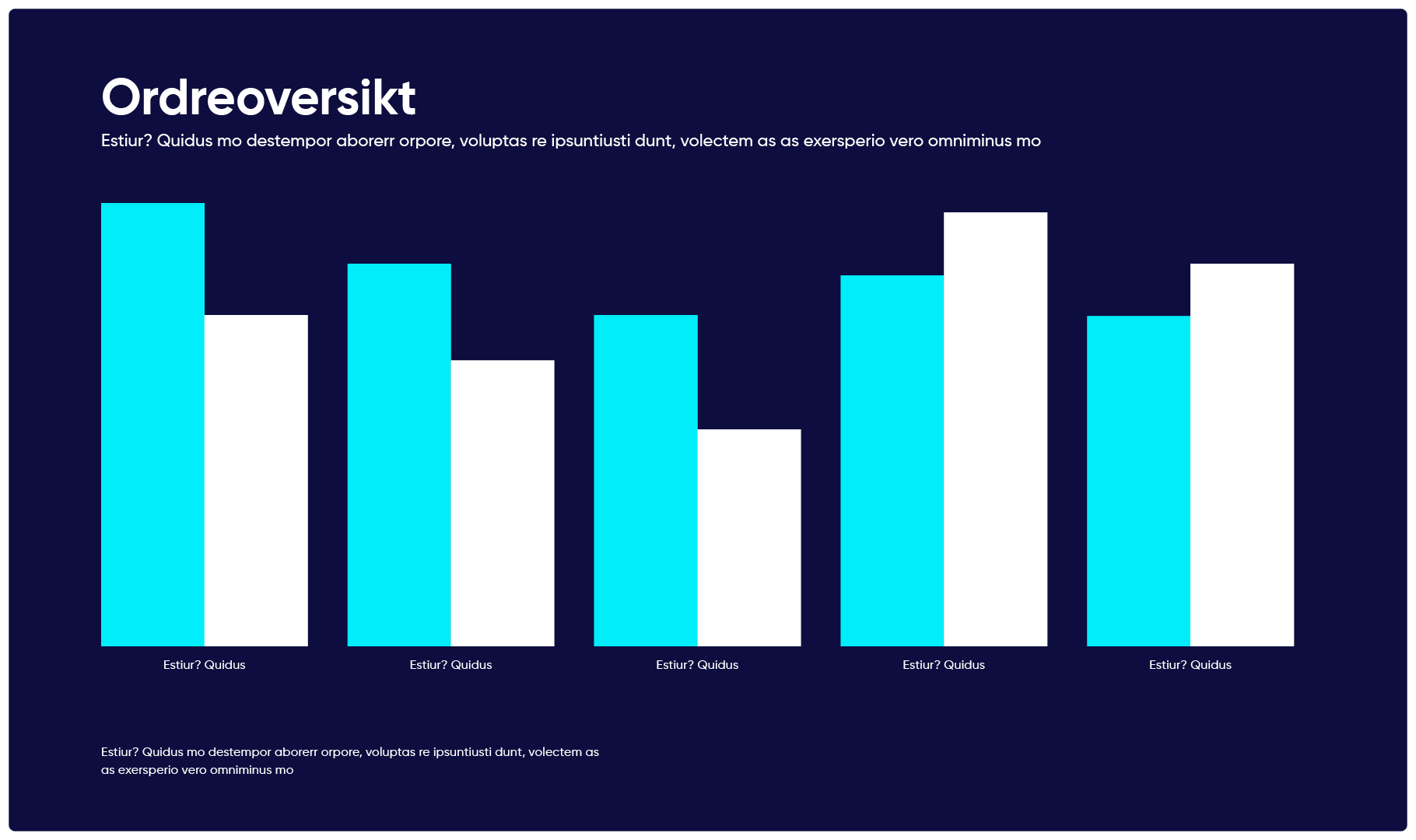 Ordreoversikt

Estiur? Quidus mo destempor aborerr orpore, voluptas re ipsuntiusti dunt, volectem as as exersperio vero omniminus mo

Estiur? Quidus

Estiur? Quidus

Estiur? Quidus

Estiur? Quidus

Estiur? Quidus

Estiur? Quidus mo destempor aborerr orpore, voluptas re ipsuntiusti dunt, volectem as as exersperio vero omniminus mo